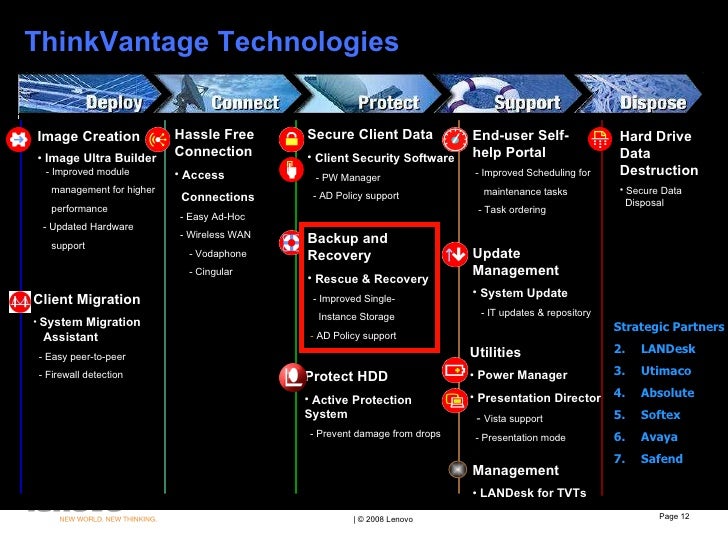 ThinkVantage Technologies

Deploy
Connect
Protect
Support
Dispose

Image Creation
• Image Ultra Builder
- Improved module management for higher performance
- Updated Hardware support

Client Migration
• System Migration Assistant
- Easy peer-to-peer
- Firewall detection

Hassle Free Connection
• Access Connections
- Easy Ad-Hoc
- Wireless WAN
- Vodaphone
- Cingular

Secure Client Data
• Client Security Software
- PW Manager
- AD Policy support

Backup and Recovery
• Rescue & Recovery
- Improved Single-Instance Storage
- AD Policy support

Protect HDD
• Active Protection System
- Prevent damage from drops

End-user Self-help Portal
- Improved Scheduling for maintenance tasks
- Task ordering

Update Management
• System Update
- IT updates & repository

Utilities
• Power Manager
• Presentation Director
- Vista support
- Presentation mode

Management
• LANDesk for TVTs

Hard Drive Data Destruction
• Secure Data Disposal

Strategic Partners
2. LANDesk
3. Utimaco
4. Absolute
5. Softex
6. Avaya
7. Safend

NEW WORLD. NEW THINKING.
| © 2008 Lenovo
Page 12